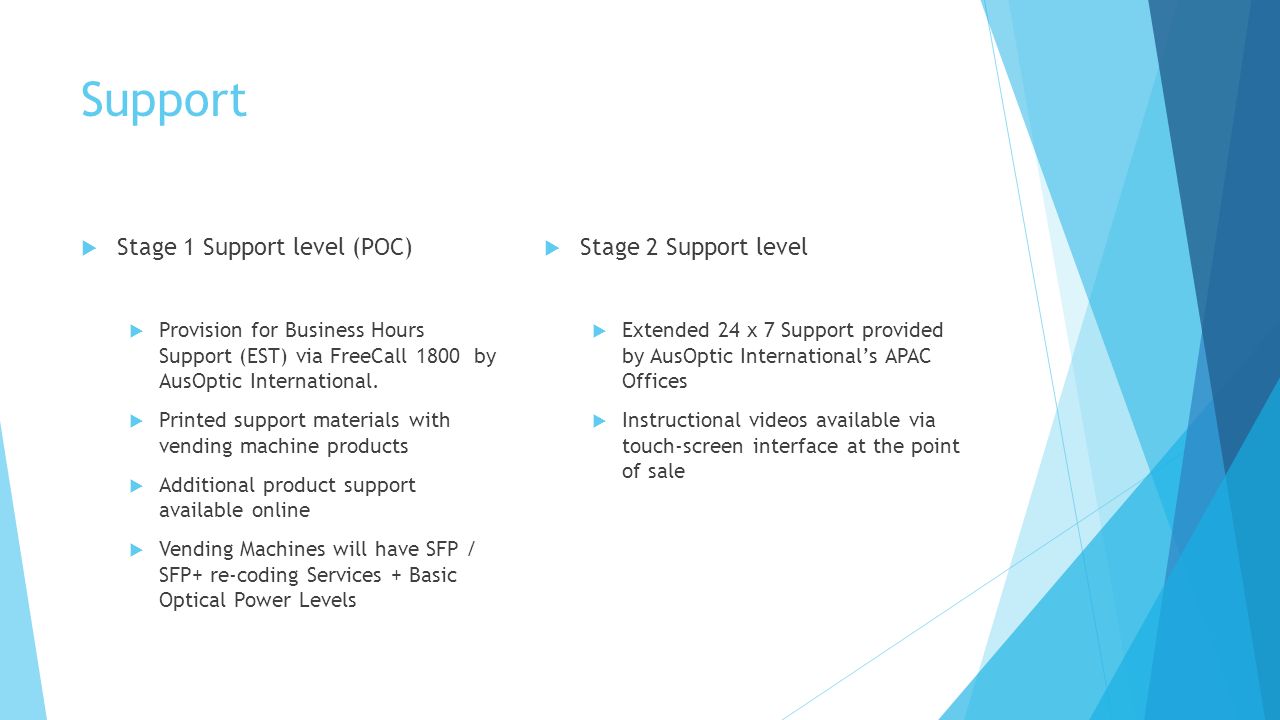 Support

Stage 1 Support level (POC)

Provision for Business Hours Support (EST) via FreeCall 1800 by AusOptic International.

Printed support materials with vending machine products

Additional product support available online

Vending Machines will have SFP / SFP+ re-coding Services + Basic Optical Power Levels

Stage 2 Support level

Extended 24 x 7 Support provided by AusOptic International's APAC Offices

Instructional videos available via touch-screen interface at the point of sale